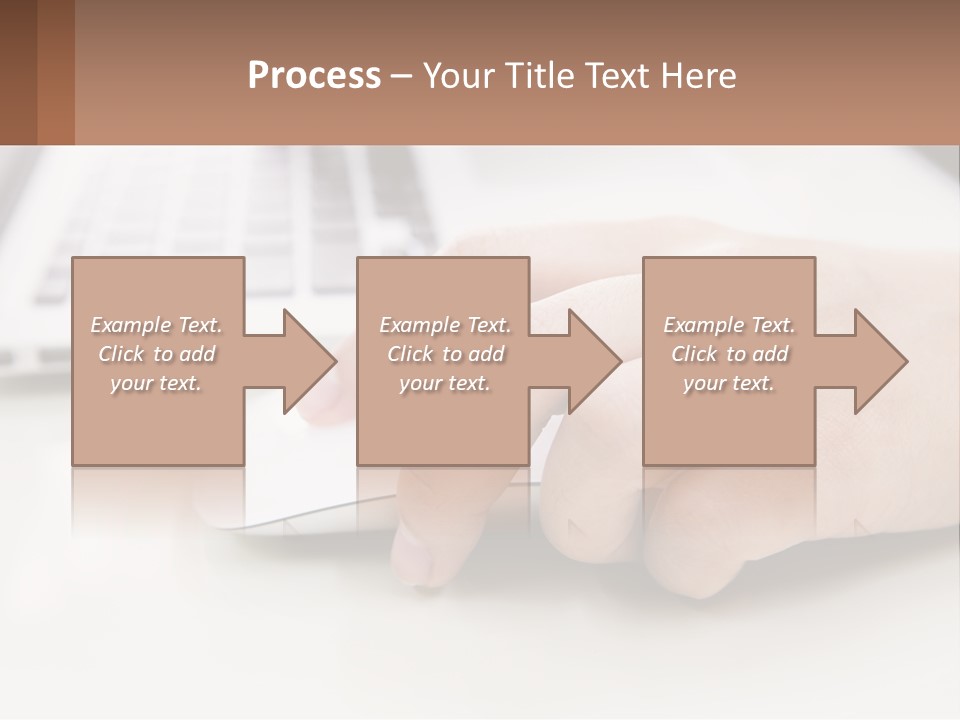 Process – Your Title Text Here

Example Text. Click to add your text.

Example Text. Click to add your text.

Example Text. Click to add your text.